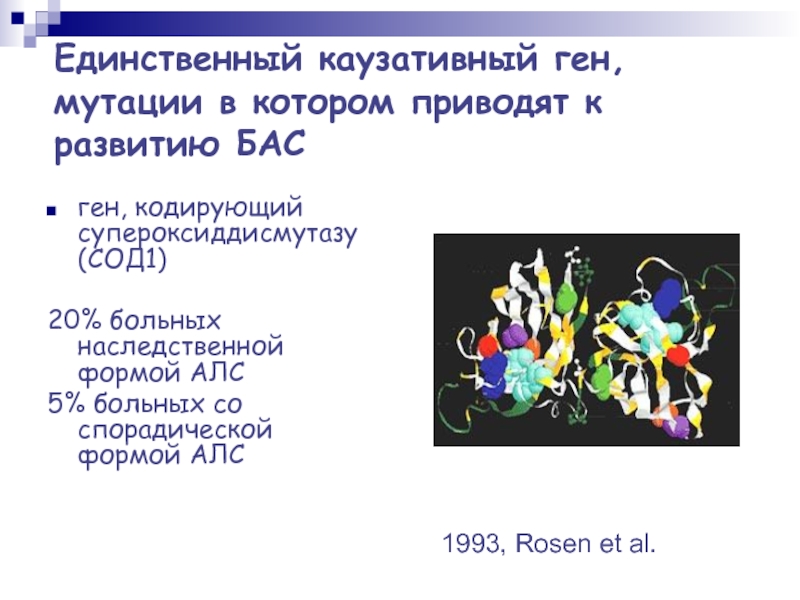 Единственный каузативный ген, мутации в котором приводят к развитию БАС

ген, кодирующий супероксиддисмутазу (СОД1)

20% больных наследственной формой АЛС
5% больных со спорадической формой АЛС

1993, Rosen et al.